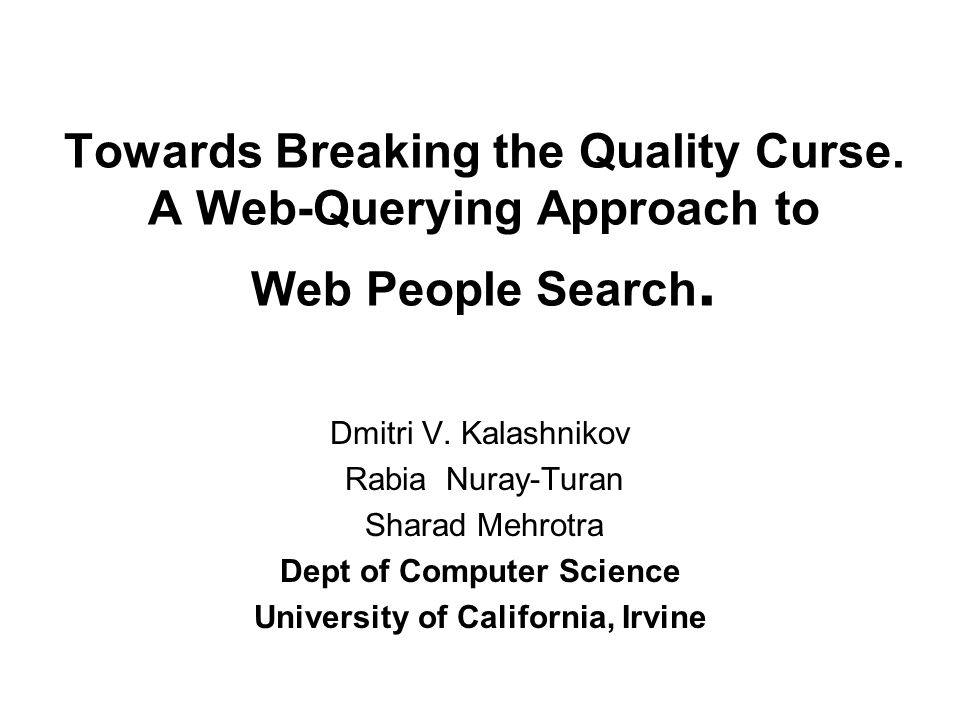 Towards Breaking the Quality Curse. A Web-Querying Approach to Web People Search.

Dmitri V. Kalashnikov
Rabia Nuray-Turan
Sharad Mehrotra
Dept of Computer Science
University of California, Irvine